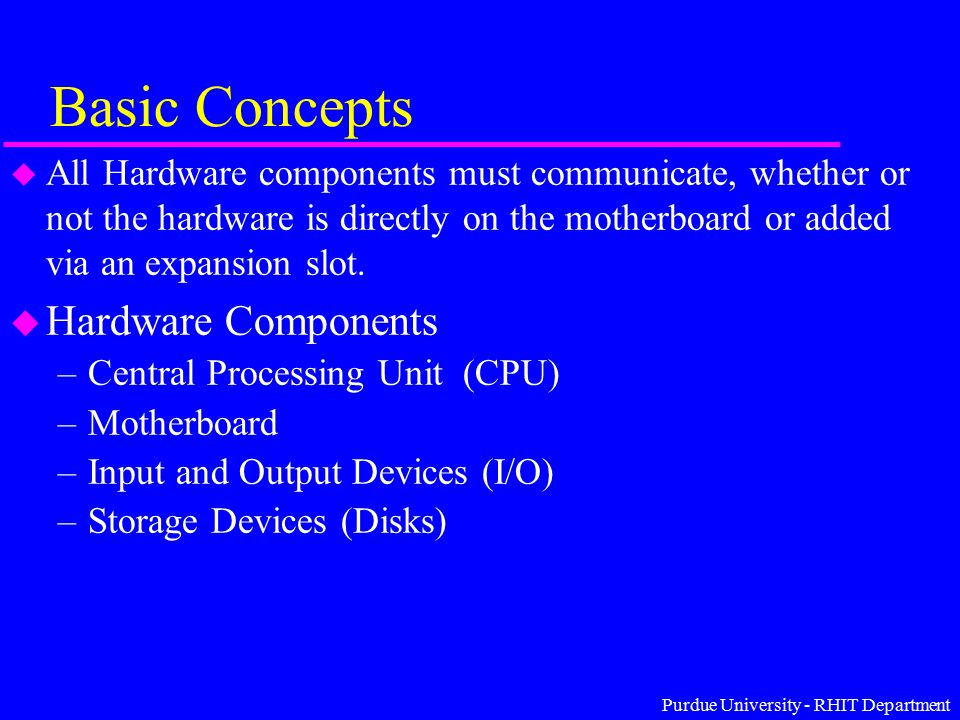 Basic Concepts

All Hardware components must communicate, whether or not the hardware is directly on the motherboard or added via an expansion slot.

Hardware Components
– Central Processing Unit (CPU)
– Motherboard
– Input and Output Devices (I/O)
– Storage Devices (Disks)

Purdue University - RHIT Department